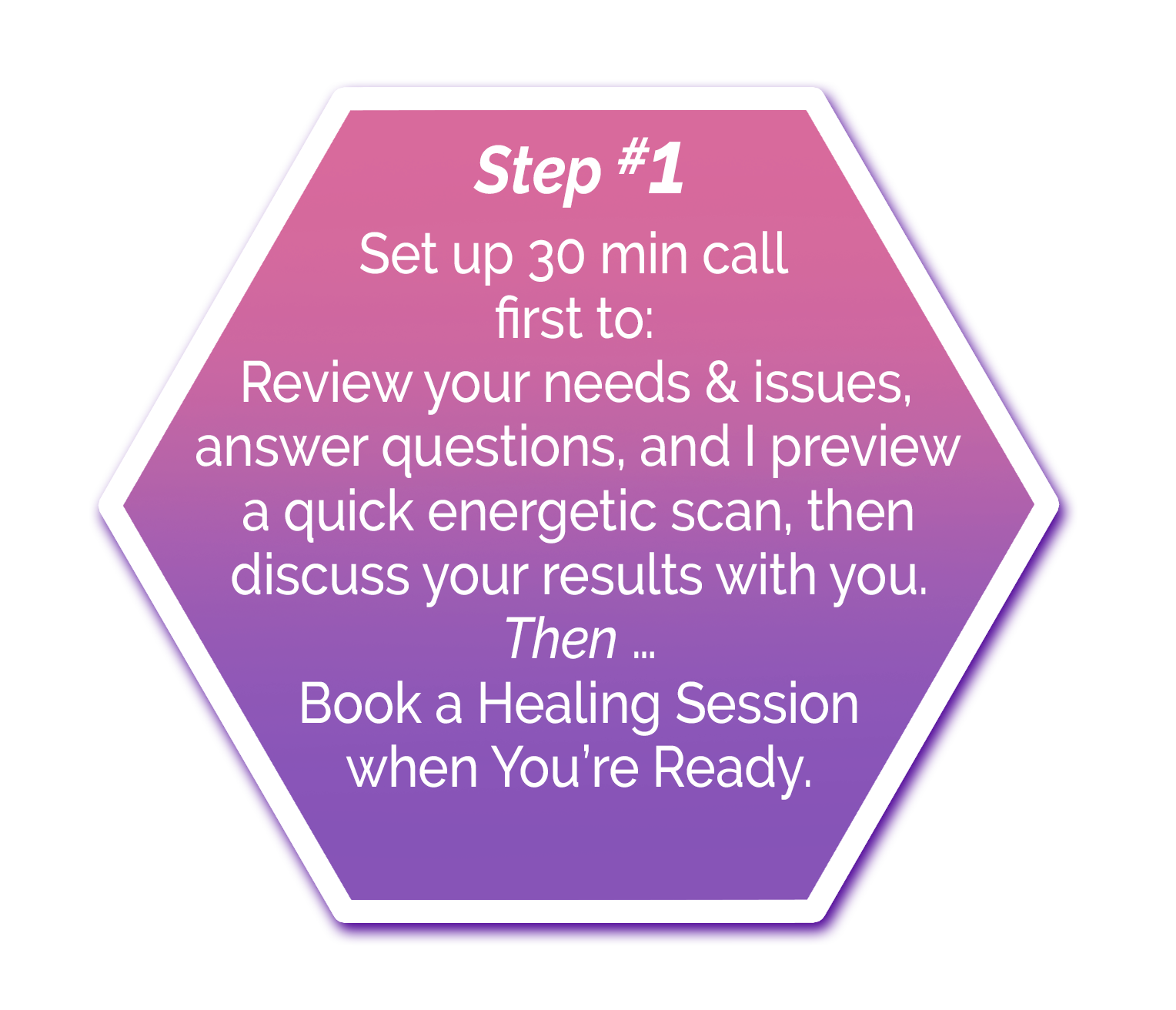 Step #1

Set up 30 min call first to:
Review your needs & issues, answer questions, and I preview a quick energetic scan, then discuss your results with you.
Then …
Book a Healing Session when You're Ready.